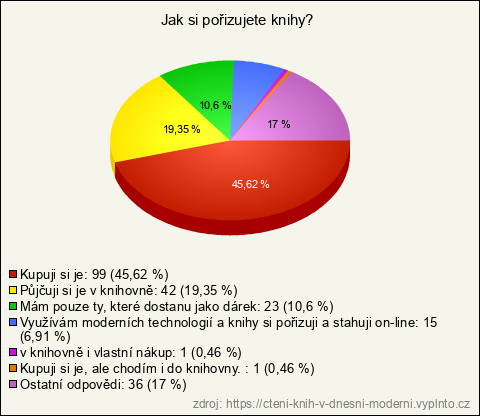 Jak si pořizujete knihy?

10,6 %
19,35 %
17 %
45,62 %

Kupuji si je: 99 (45,62 %)
Půjčuji si je v knihovně: 42 (19,35 %)
Mám pouze ty, které dostanu jako dárek: 23 (10,6 %)
Využívám moderních technologií a knihy si pořizuji a stahuji on-line: 15 (6,91 %)
v knihovně i vlastní nákup: 1 (0,46 %)
Kupuji si je, ale chodím i do knihovny. : 1 (0,46 %)
Ostatní odpovědi: 36 (17 %)

zdroj: https://cteni-knih-v-dnesni-moderni.vyplnto.cz